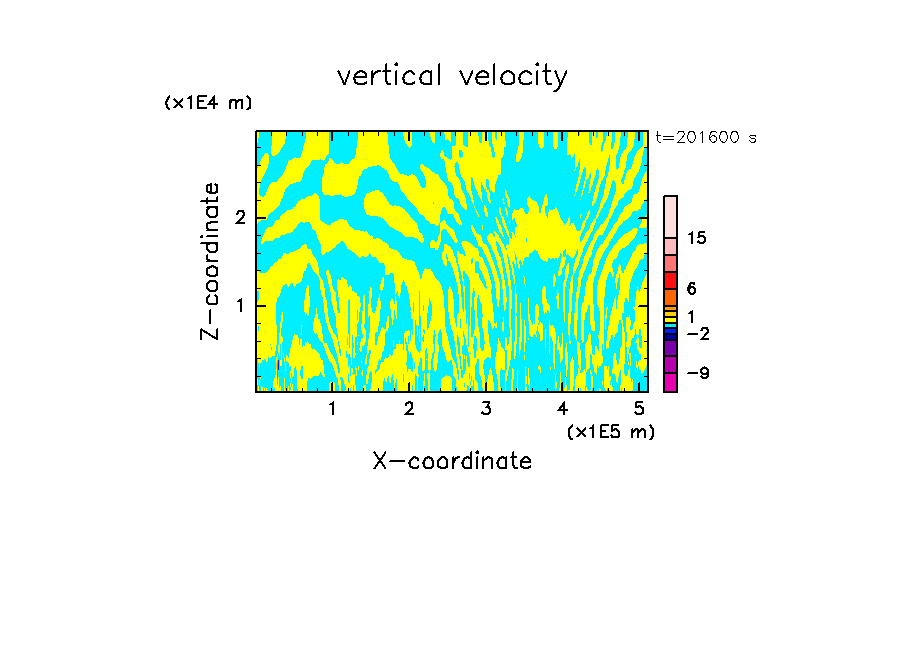 vertical velocity

(x1E4 m)

t=201600 s

Z-coordinate

2

1

15

6

1

−2

−9

1 2 3 4 5

(x1E5 m)

X-coordinate